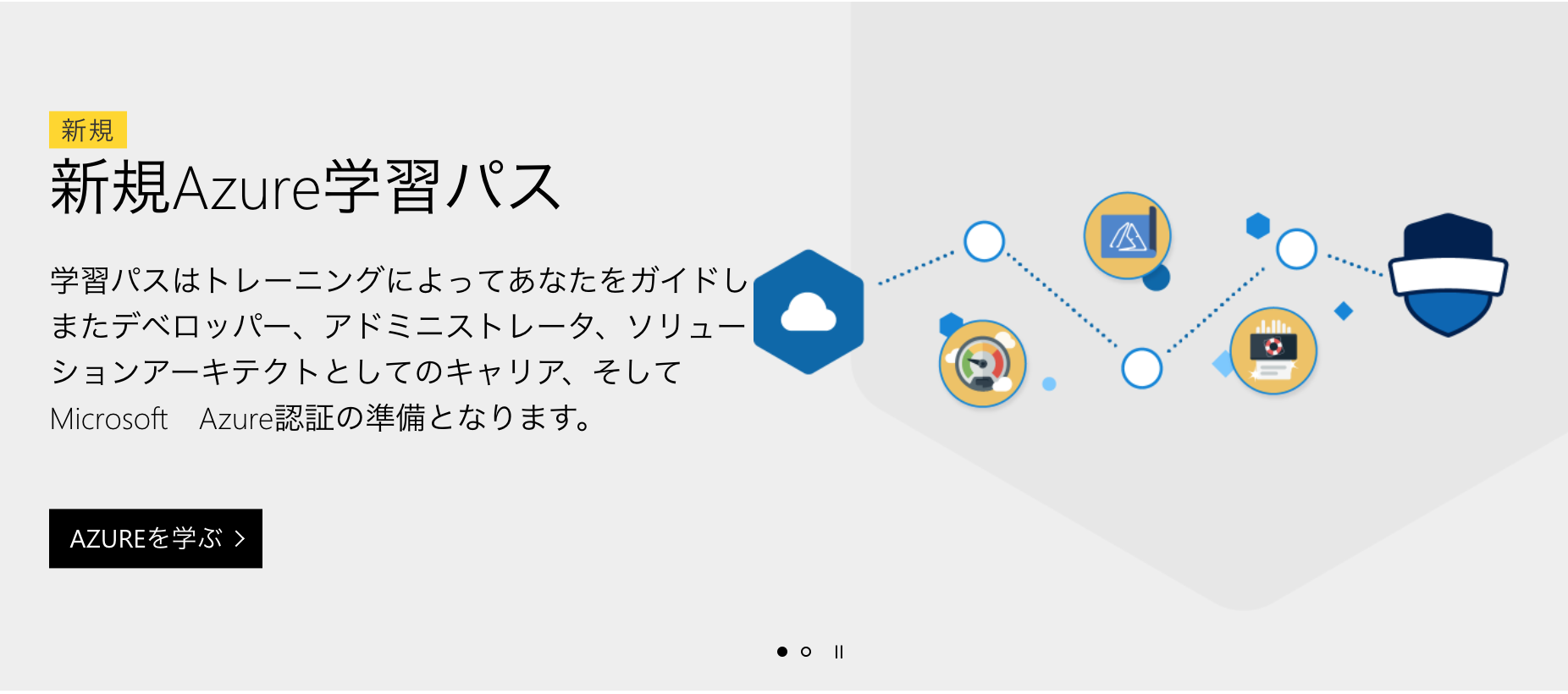 新規

新規Azure学習パス

学習パスはトレーニングによってあなたをガイドしまたデベロッパー、アドミニストレータ、ソリューションアーキテクトとしてのキャリア、そして Microsoft　Azure認証の準備となります。

AZUREを学ぶ >